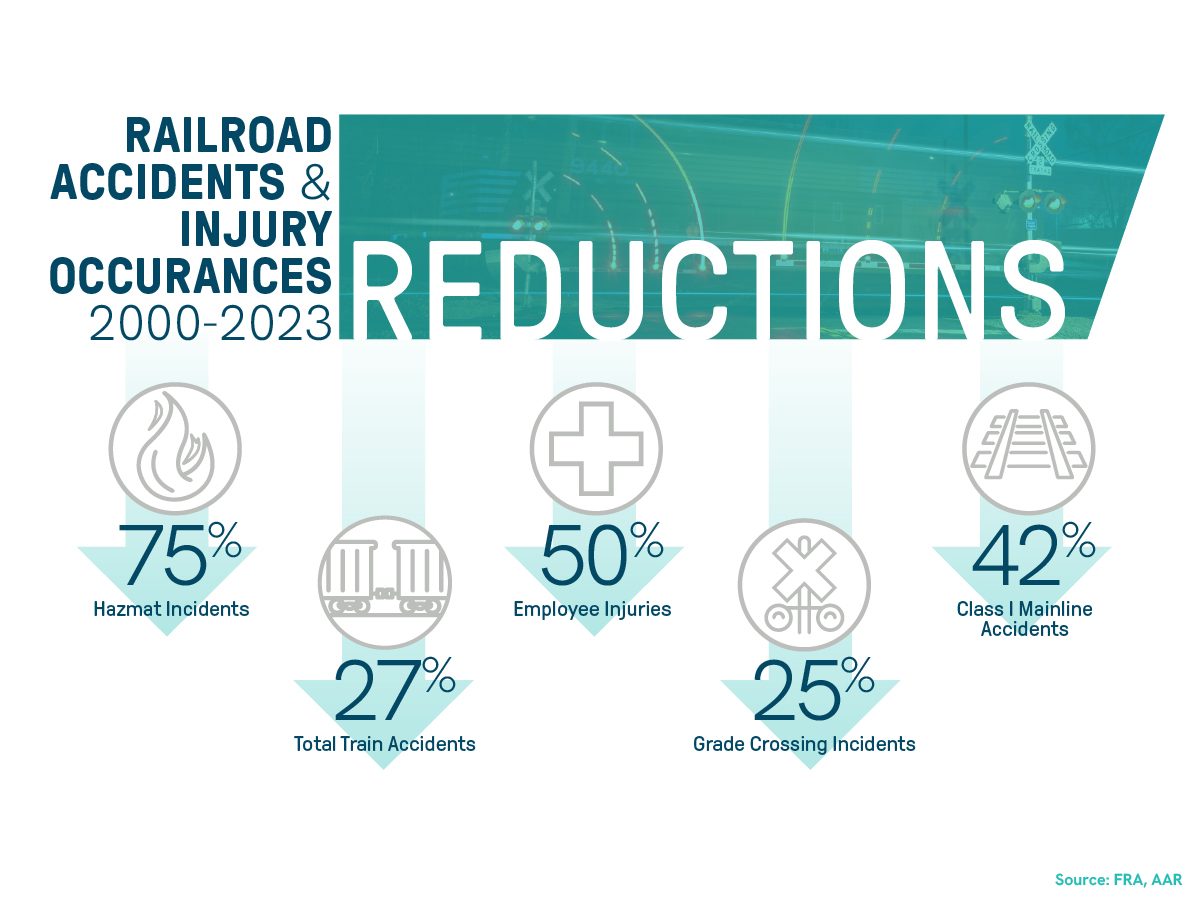 RAILROAD ACCIDENTS & INJURY OCCURANCES 2000-2023 REDUCTIONS

75% Hazmat Incidents

27% Total Train Accidents

50% Employee Injuries

25% Grade Crossing Incidents

42% Class I Mainline Accidents

Source: FRA, AAR